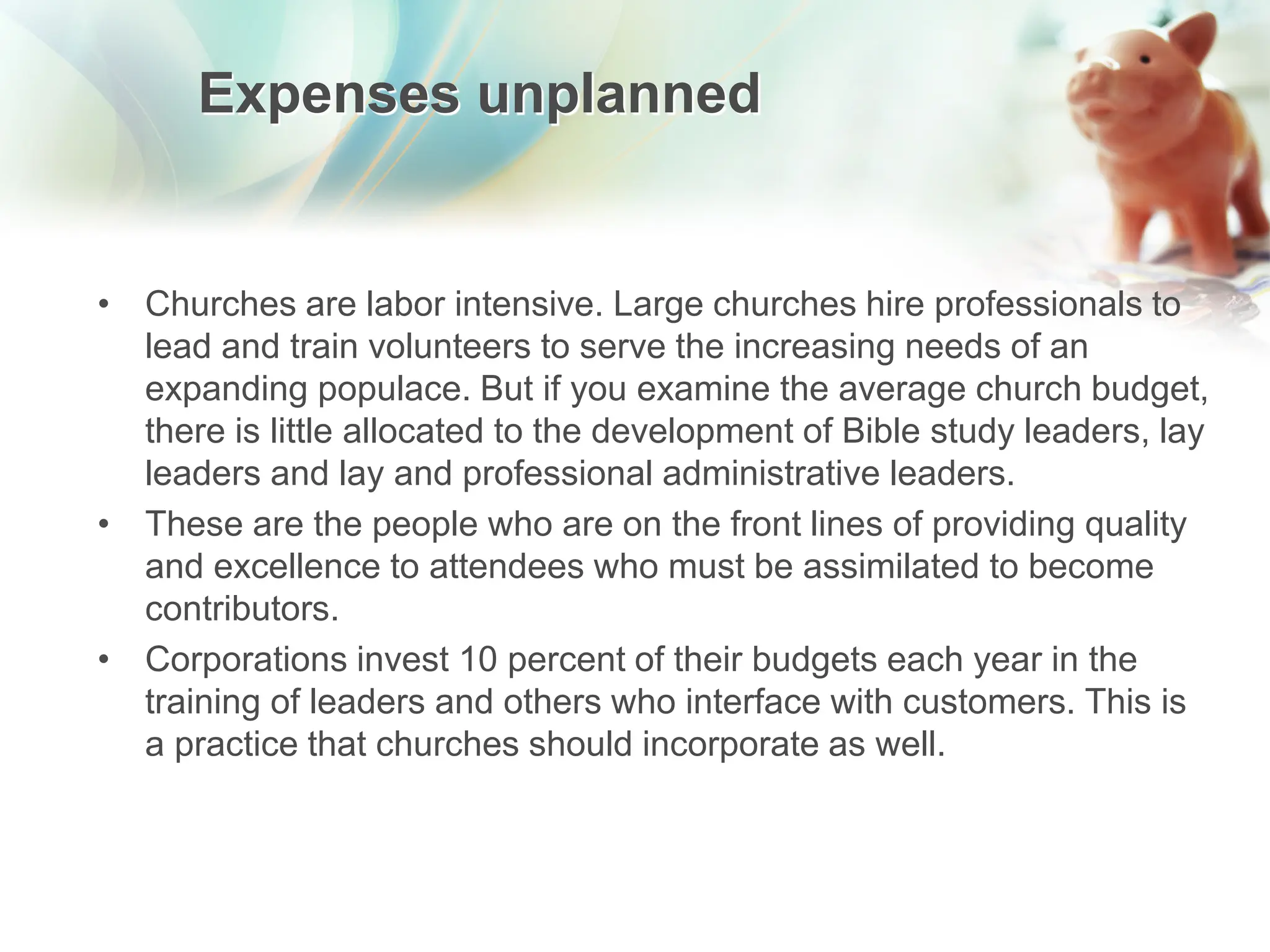 Expenses unplanned

• Churches are labor intensive. Large churches hire professionals to lead and train volunteers to serve the increasing needs of an expanding populace. But if you examine the average church budget, there is little allocated to the development of Bible study leaders, lay leaders and lay and professional administrative leaders.

• These are the people who are on the front lines of providing quality and excellence to attendees who must be assimilated to become contributors.

• Corporations invest 10 percent of their budgets each year in the training of leaders and others who interface with customers. This is a practice that churches should incorporate as well.